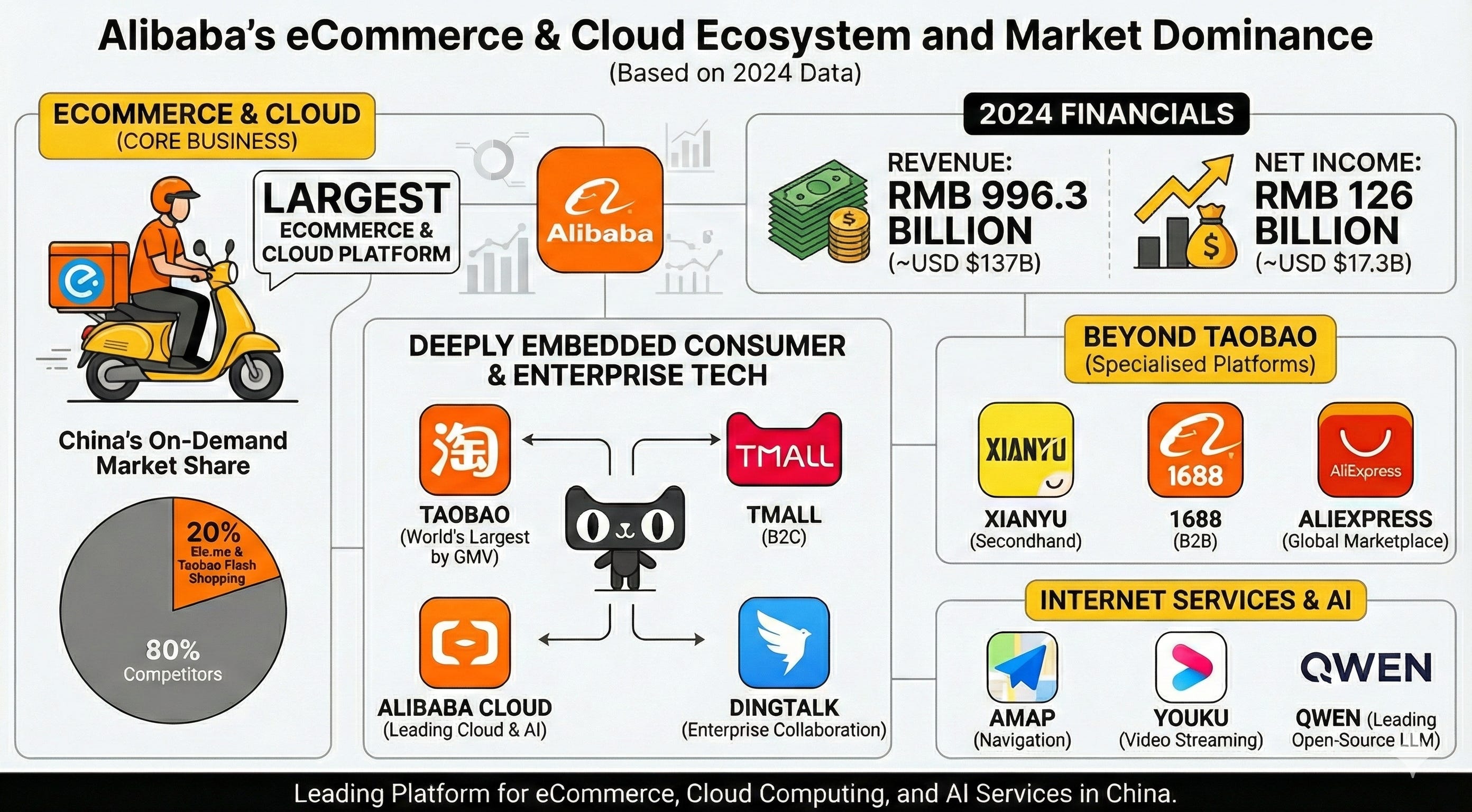 Alibaba's eCommerce & Cloud Ecosystem and Market Dominance
(Based on 2024 Data)

ECOMMERCE & CLOUD
(CORE BUSINESS)

LARGEST
ECOMMERCE & CLOUD PLATFORM

Alibaba

China's On-Demand Market Share

20%
Ele.me & Taobao Flash Shopping

80%
Competitors

2024 FINANCIALS

REVENUE:
RMB 996.3 BILLION
(~USD $137B)

NET INCOME:
RMB 126 BILLION
(~USD $17.3B)

DEEPLY EMBEDDED CONSUMER & ENTERPRISE TECH

淘

TAOBAO
(World's Largest by GMV)

TMALL

TMALL
(B2C)

ALIBABA CLOUD
(Leading Cloud & AI)

DINGTALK
(Enterprise Collaboration)

BEYOND TAOBAO
(Specialised Platforms)

XIANYU

XIANYU
(Secondhand)

1688

1688
(B2B)

AliExpress

ALIEXPRESS
(Global Marketplace)

INTERNET SERVICES & AI

AMAP
(Navigation)

YOUKU
(Video Streaming)

QWEN

QWEN (Leading Open-Source LLM)

Leading Platform for eCommerce, Cloud Computing, and AI Services in China.